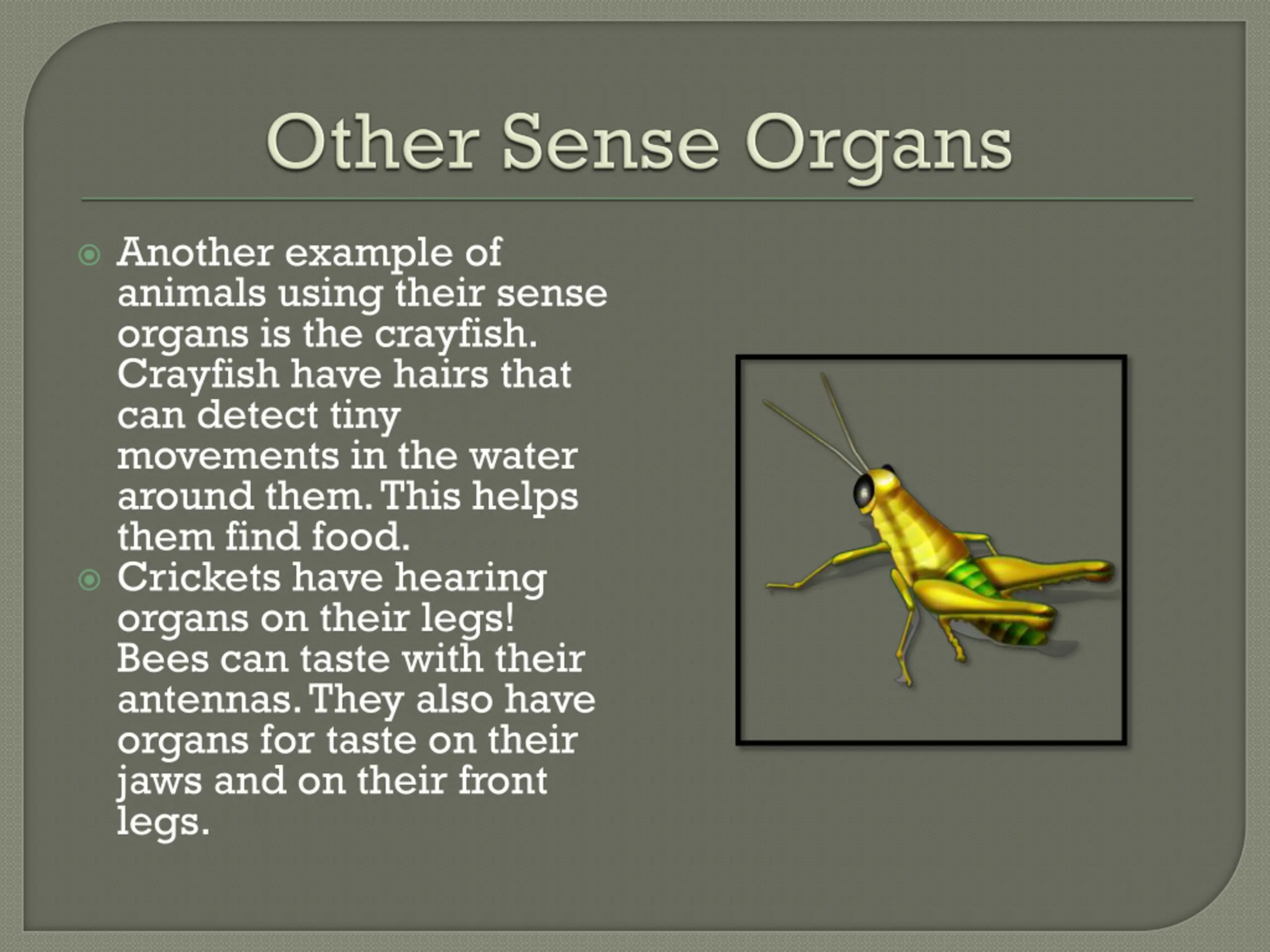 Other Sense Organs

Another example of animals using their sense organs is the crayfish. Crayfish have hairs that can detect tiny movements in the water around them. This helps them find food.

Crickets have hearing organs on their legs! Bees can taste with their antennas. They also have organs for taste on their jaws and on their front legs.